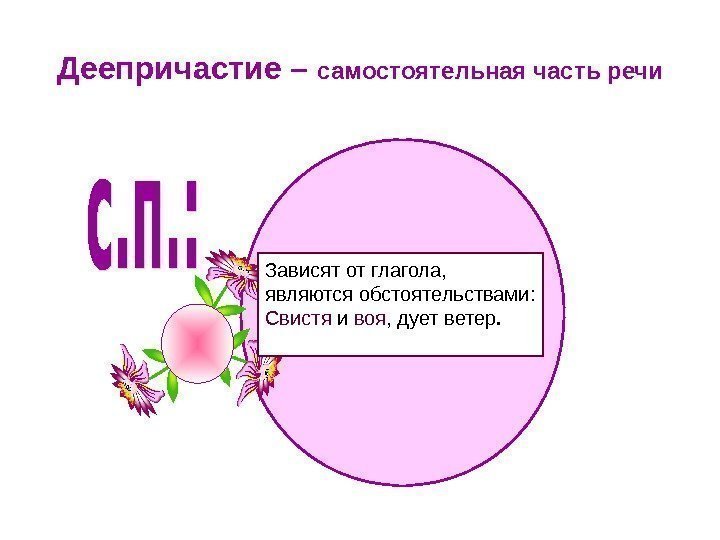 Деепричастие – самостоятельная часть речи

С.П.:

Зависят от глагола, являются обстоятельствами: Свистя и воя, дует ветер.